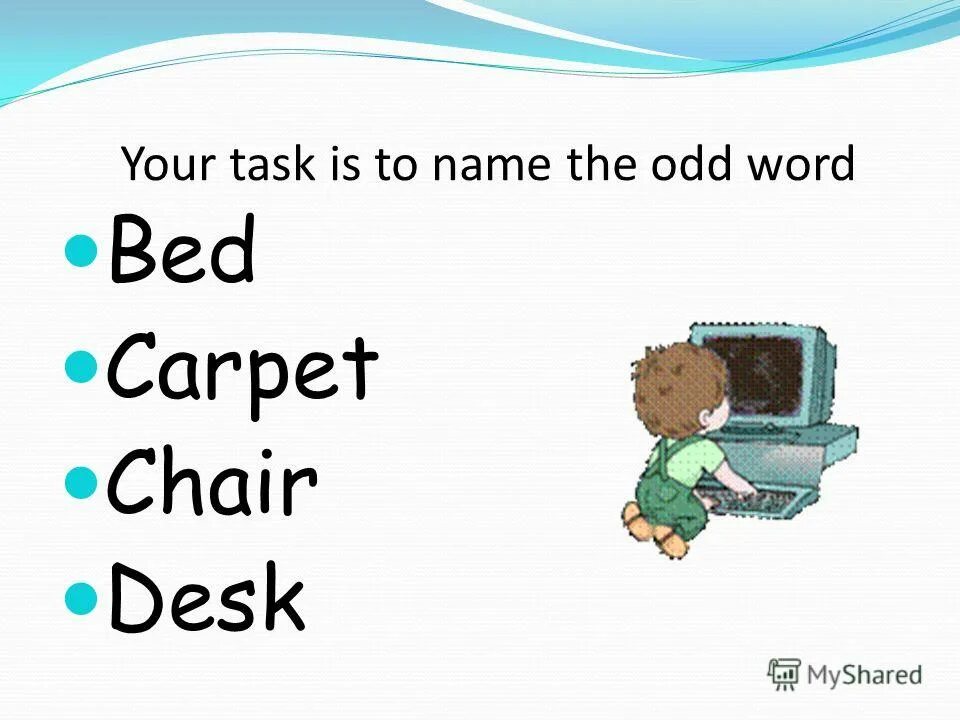 Your task is to name the odd word

- Bed
- Carpet
- Chair
- Desk

MyShared